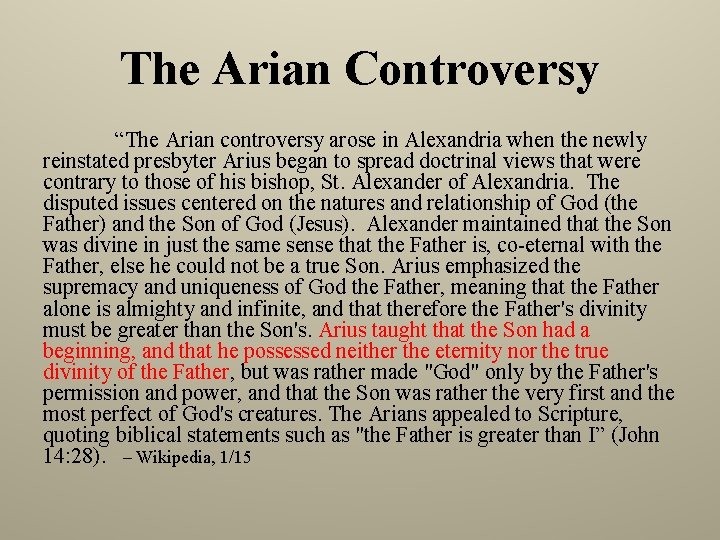 The Arian Controversy

“The Arian controversy arose in Alexandria when the newly reinstated presbyter Arius began to spread doctrinal views that were contrary to those of his bishop, St. Alexander of Alexandria. The disputed issues centered on the natures and relationship of God (the Father) and the Son of God (Jesus). Alexander maintained that the Son was divine in just the same sense that the Father is, co-eternal with the Father, else he could not be a true Son. Arius emphasized the supremacy and uniqueness of God the Father, meaning that the Father alone is almighty and infinite, and that therefore the Father's divinity must be greater than the Son's. Arius taught that the Son had a beginning, and that he possessed neither the eternity nor the true divinity of the Father, but was rather made "God" only by the Father's permission and power, and that the Son was rather the very first and the most perfect of God's creatures. The Arians appealed to Scripture, quoting biblical statements such as "the Father is greater than I” (John 14:28). – Wikipedia, 1/15